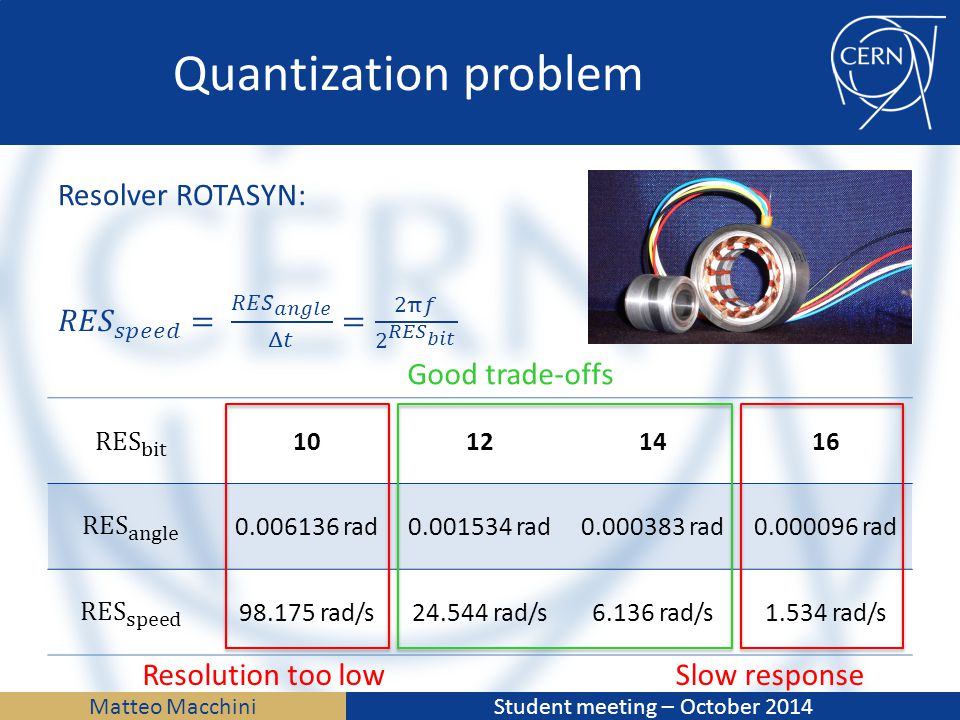 Quantization problem

CERN

Resolver ROTASYN:

$RES_{speed} = \frac{RES_{angle}}{\Delta t} = \frac{2\pi f}{2^{RES_{bit}}}$

Good trade-offs

| $RES_{bit}$ | 10 | 12 | 14 | 16 |
|---|---|---|---|---|
| $RES_{angle}$ | 0.006136 rad | 0.001534 rad | 0.000383 rad | 0.000096 rad |
| $RES_{speed}$ | 98.175 rad/s | 24.544 rad/s | 6.136 rad/s | 1.534 rad/s |

Resolution too low

Slow response

Matteo Macchini

Student meeting – October 2014